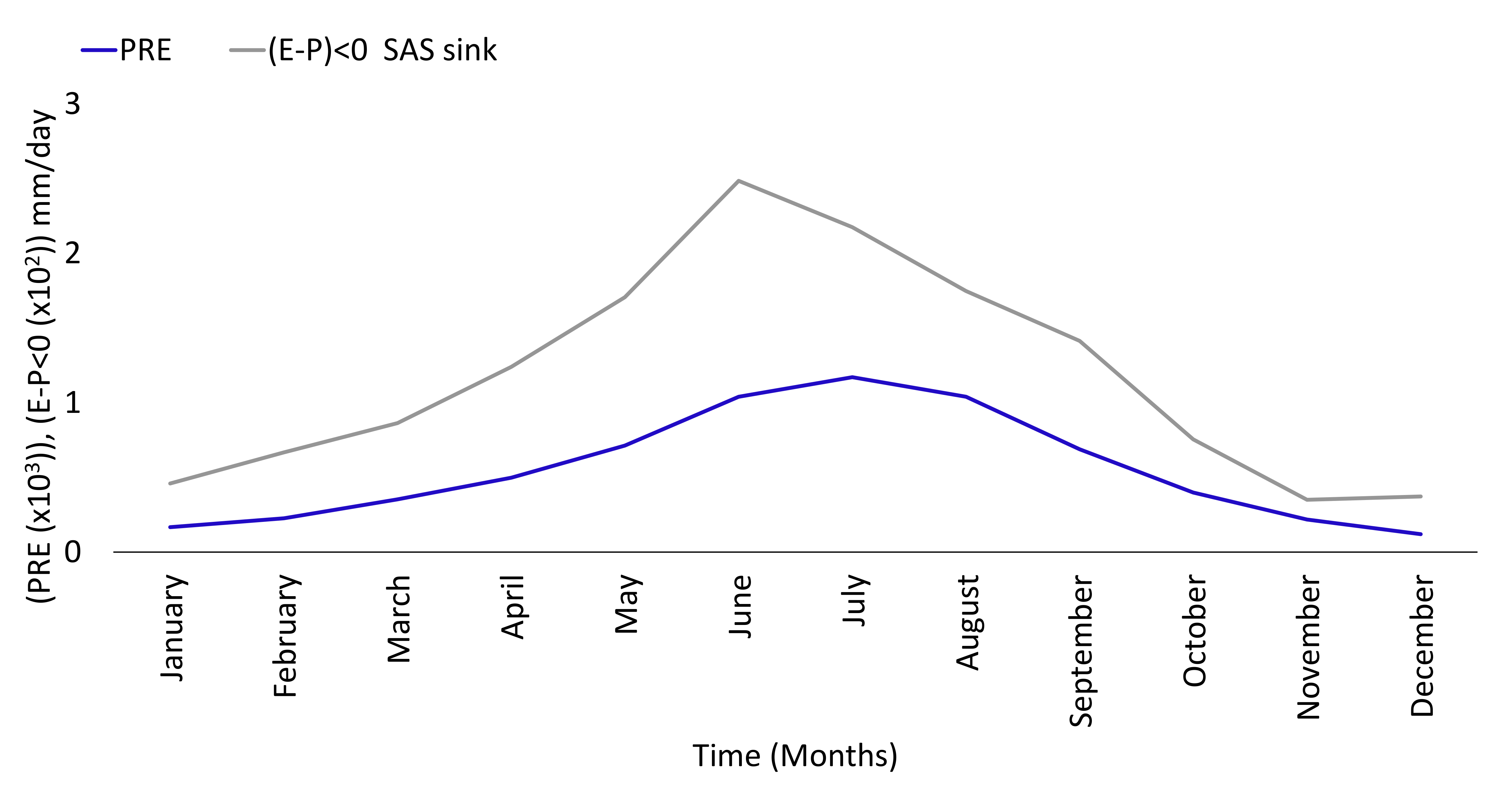 PRE (E-P)<0 SAS sink

(PRE (x$10^3$)), (E-P<0 (x$10^2$)) mm/day

3
2
1
0

January
February
March
April
May
June
July
August
September
October
November
December

Time (Months)